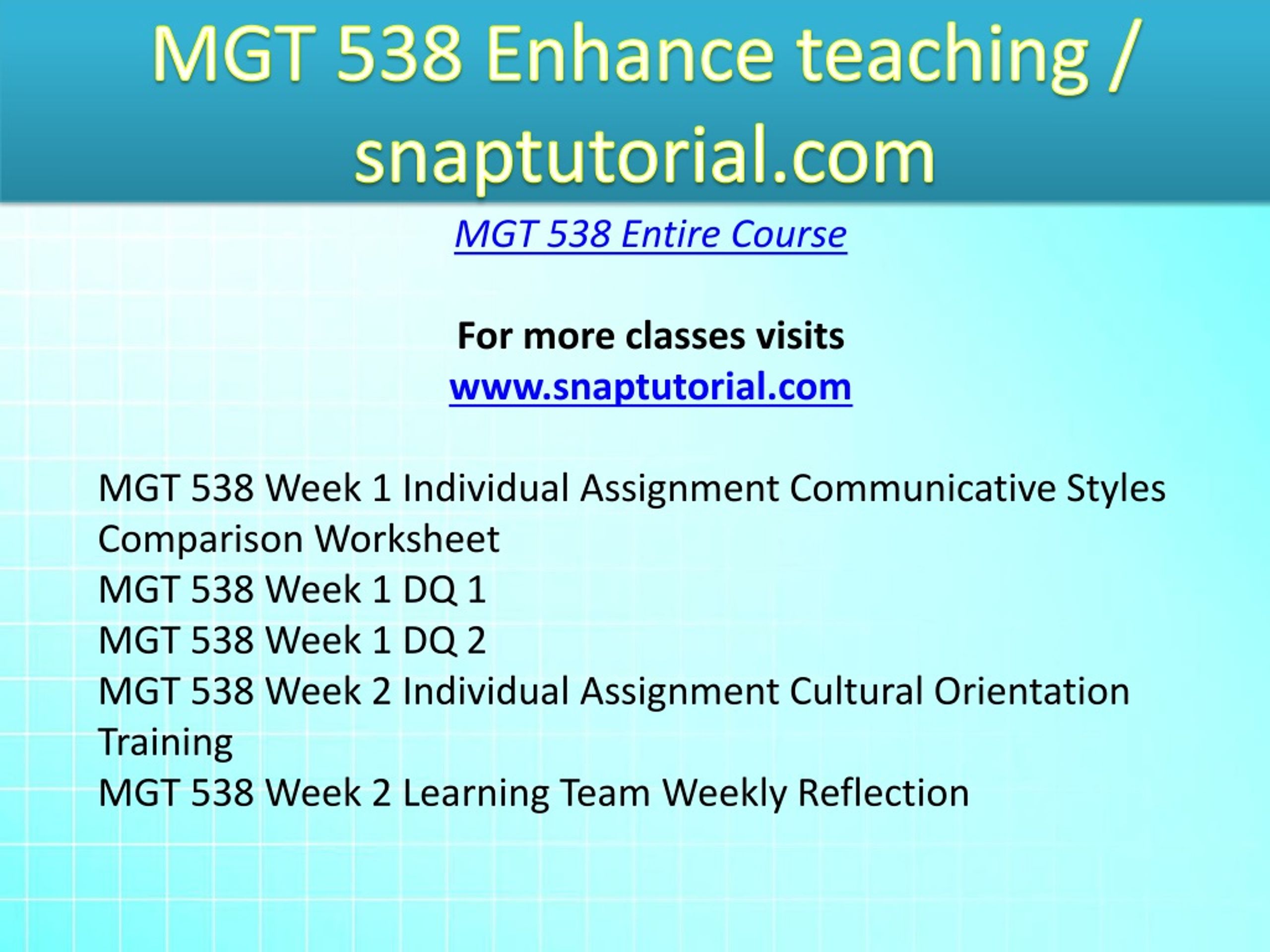 MGT 538 Enhance teaching / snaptutorial.com

MGT 538 Entire Course

For more classes visits
www.snaptutorial.com

MGT 538 Week 1 Individual Assignment Communicative Styles Comparison Worksheet
MGT 538 Week 1 DQ 1
MGT 538 Week 1 DQ 2
MGT 538 Week 2 Individual Assignment Cultural Orientation Training
MGT 538 Week 2 Learning Team Weekly Reflection